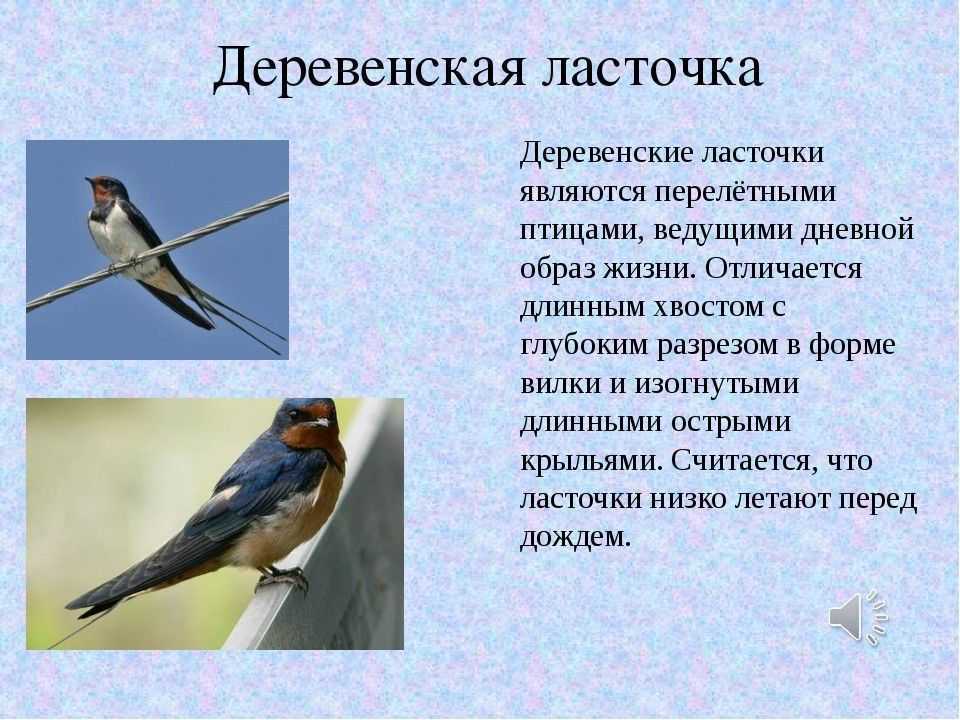 Деревенская ласточка

Деревенские ласточки являются перелётными птицами, ведущими дневной образ жизни. Отличается длинным хвостом с глубоким разрезом в форме вилки и изогнутыми длинными острыми крыльями. Считается, что ласточки низко летают перед дождем.